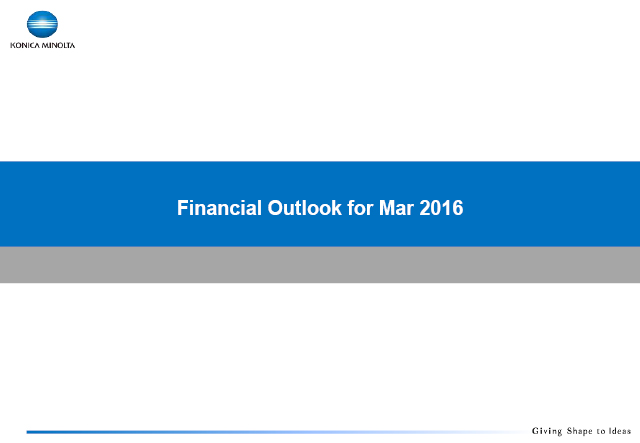 KONICA MINOLTA

Financial Outlook for Mar 2016

Giving Shape to Ideas